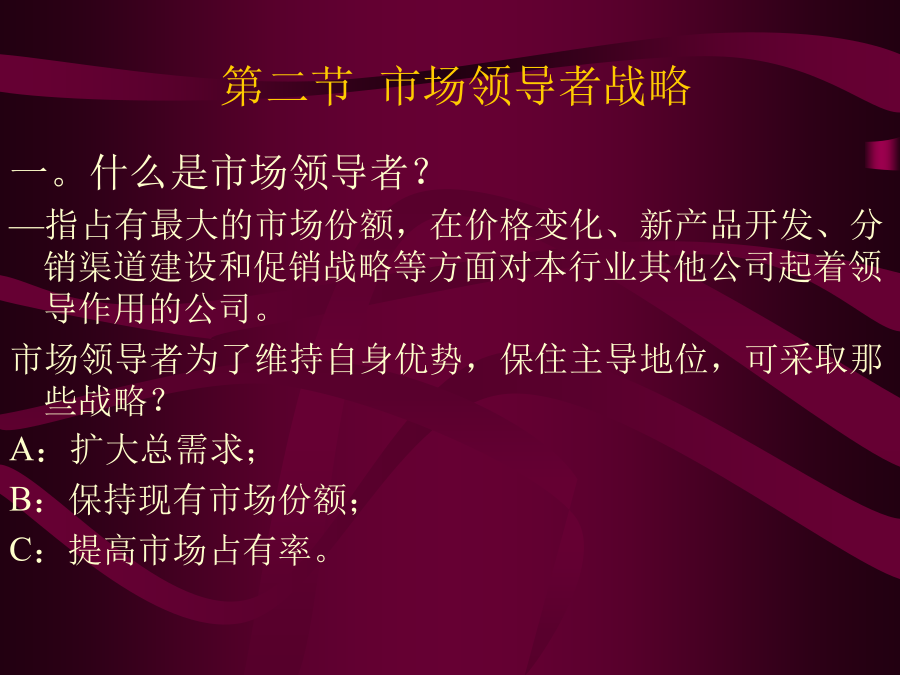 第二节 市场领导者战略

一。什么是市场领导者？

—指占有最大的市场份额，在价格变化、新产品开发、分销渠道建设和促销战略等方面对本行业其他公司起着领导作用的公司。

市场领导者为了维持自身优势，保住主导地位，可采取那些战略？

A：扩大总需求；

B：保持现有市场份额；

C：提高市场占有率。